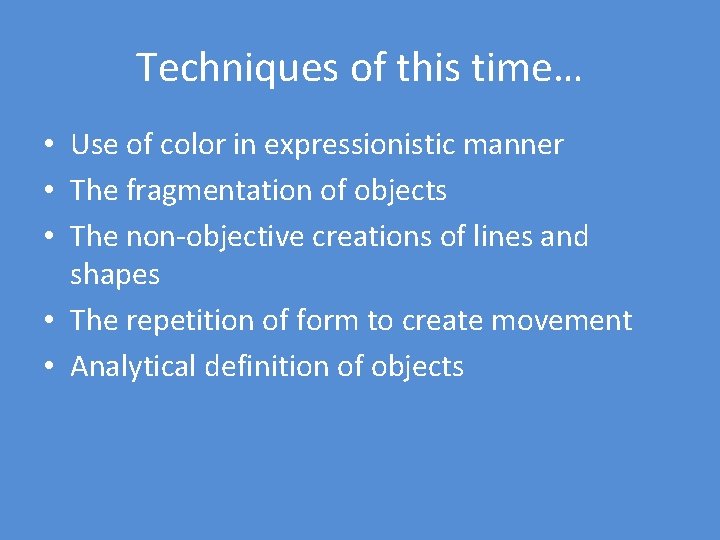 Techniques of this time…

• Use of color in expressionistic manner
• The fragmentation of objects
• The non-objective creations of lines and shapes
• The repetition of form to create movement
• Analytical definition of objects